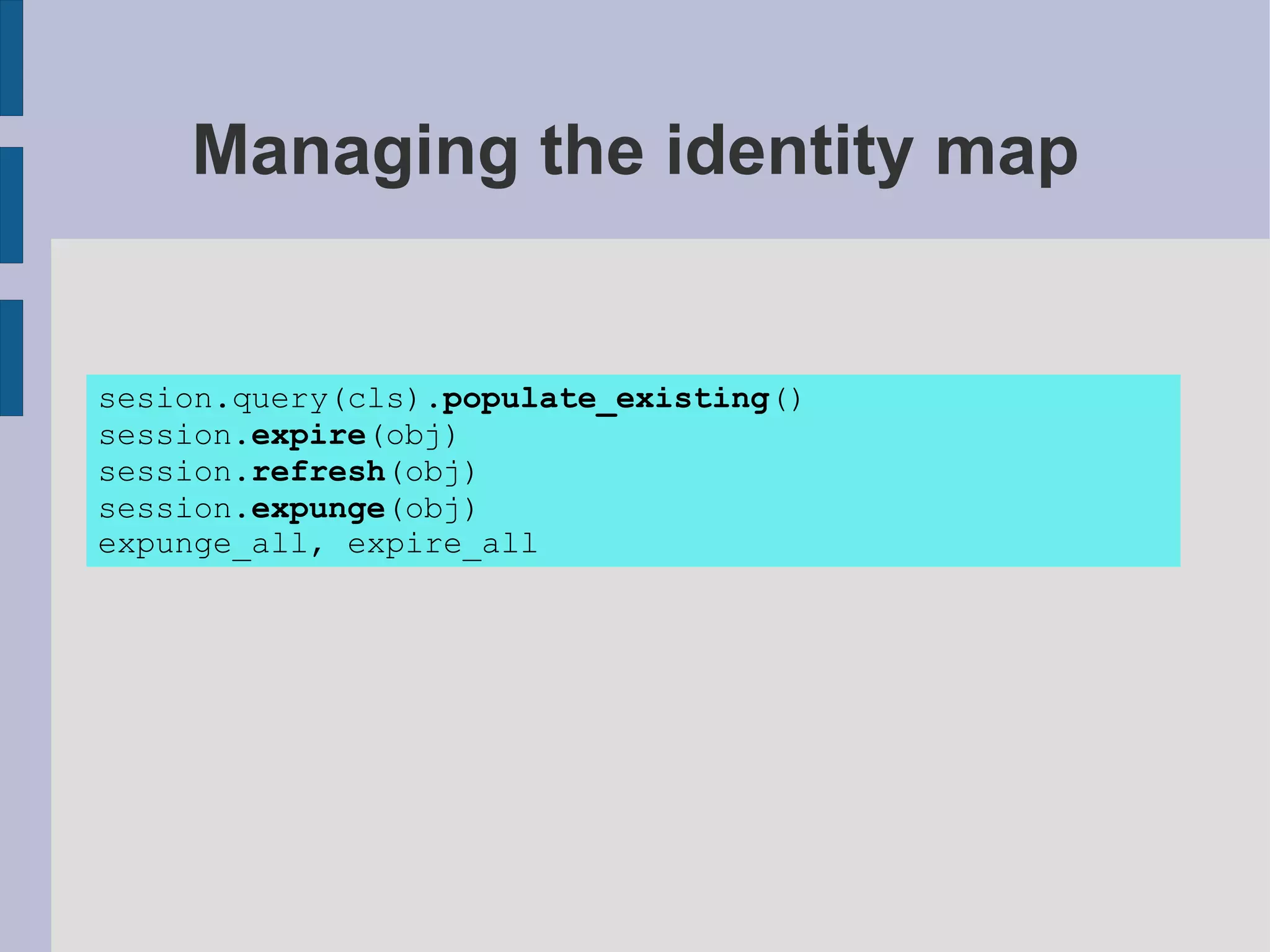 Managing the identity map

sesion.query(cls).populate_existing()
session.expire(obj)
session.refresh(obj)
session.expunge(obj)
expunge_all, expire_all